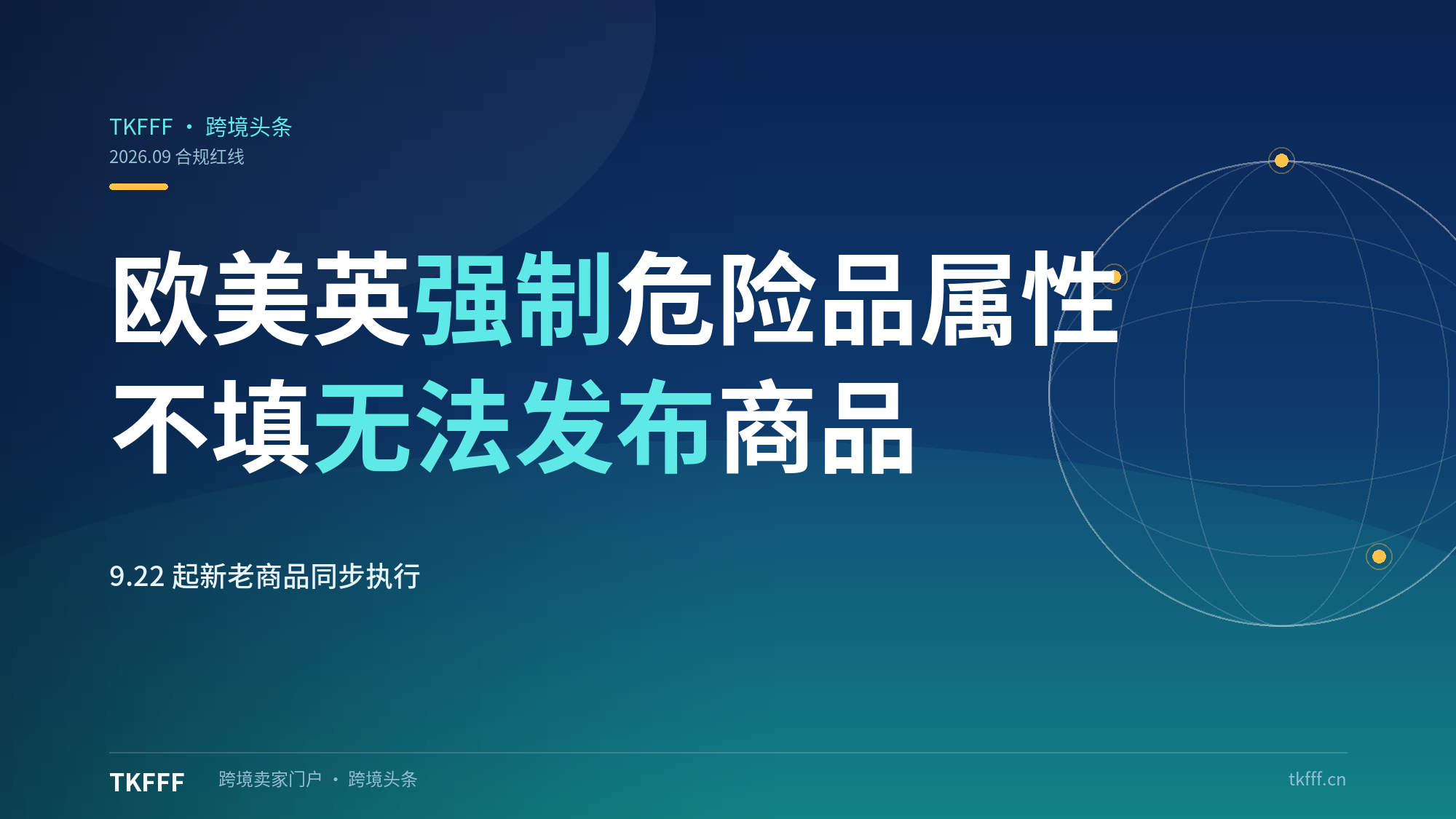 TKFFF · 跨境头条
2026.09 合规红线

欧美英强制危险品属性
不填无法发布商品

9.22 起新老商品同步执行

TKFFF 跨境卖家门户 · 跨境头条 tkfff.cn